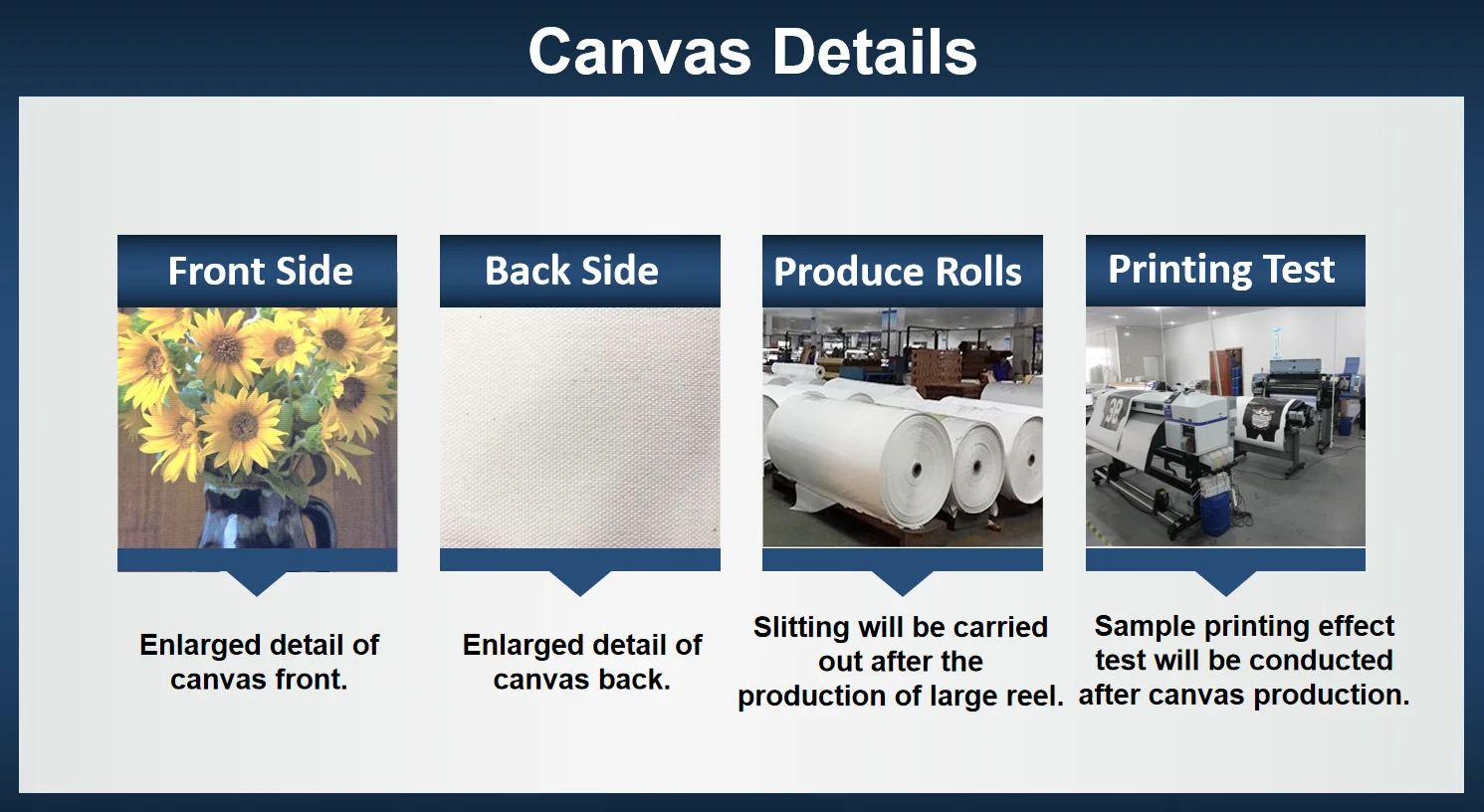 Canvas Details

Front Side

Enlarged detail of canvas front.

Back Side

Enlarged detail of canvas back.

Produce Rolls

Slitting will be carried out after the production of large reel.

Printing Test

Sample printing effect test will be conducted after canvas production.